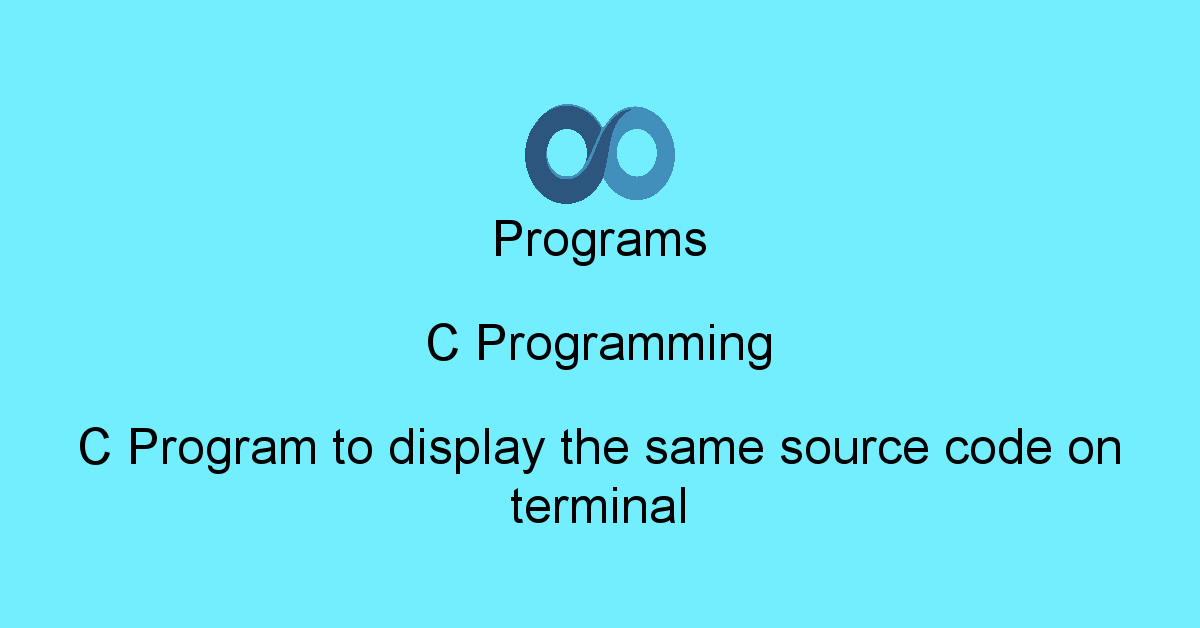 Programs

C Programming

C Program to display the same source code on terminal